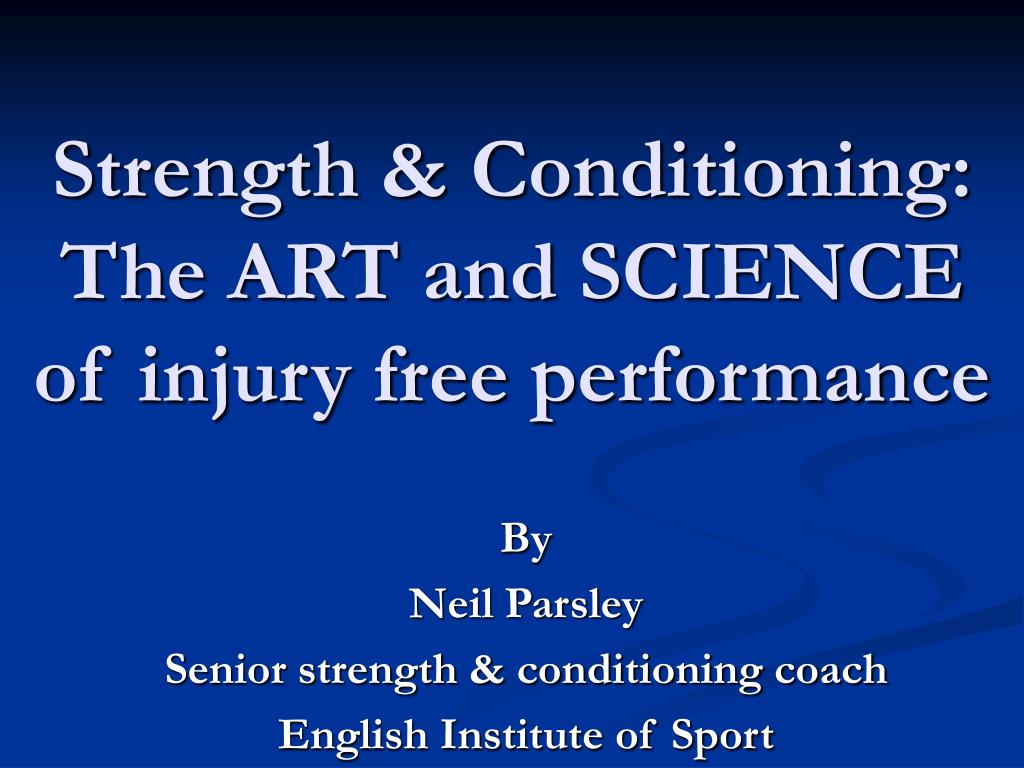 Strength & Conditioning: The ART and SCIENCE of injury free performance

By

Neil Parsley

Senior strength & conditioning coach

English Institute of Sport